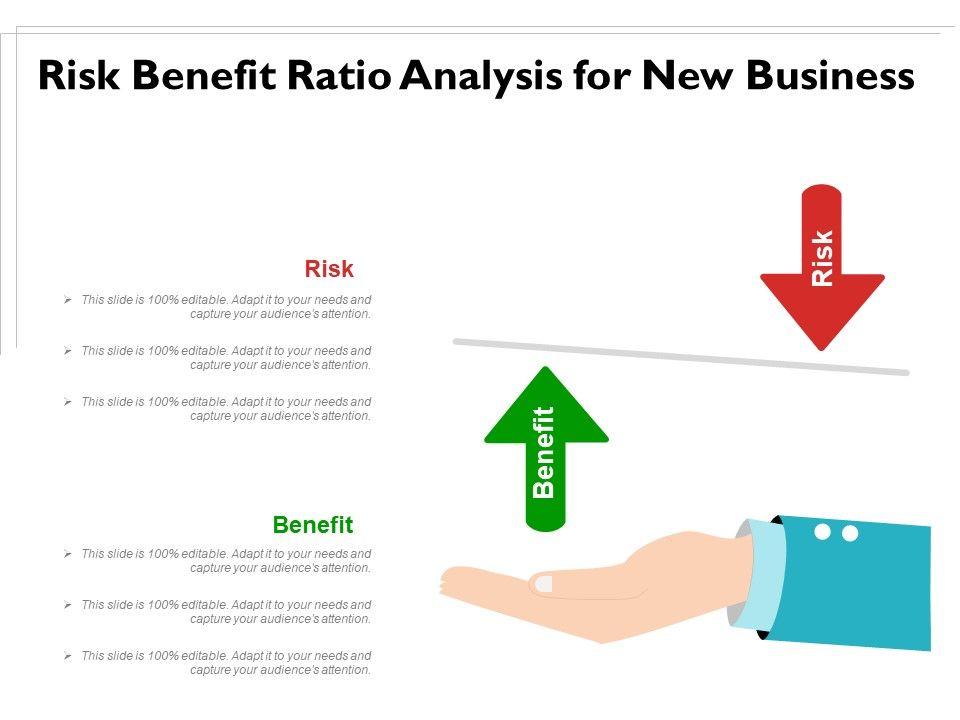 Risk Benefit Ratio Analysis for New Business

Risk

➢ This slide is 100% editable. Adapt it to your needs and capture your audience's attention.

➢ This slide is 100% editable. Adapt it to your needs and capture your audience's attention.

➢ This slide is 100% editable. Adapt it to your needs and capture your audience's attention.

Benefit

➢ This slide is 100% editable. Adapt it to your needs and capture your audience's attention.

➢ This slide is 100% editable. Adapt it to your needs and capture your audience's attention.

➢ This slide is 100% editable. Adapt it to your needs and capture your audience's attention.

Risk

Benefit